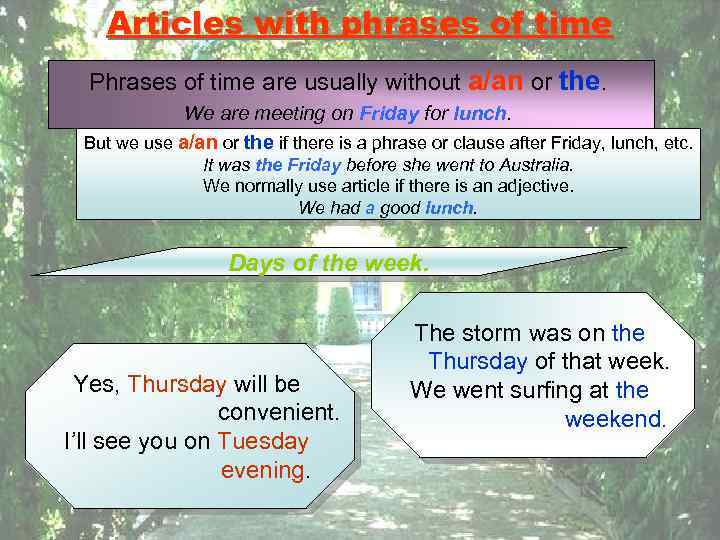 Articles with phrases of time

Phrases of time are usually without a/an or the.
We are meeting on Friday for lunch.

But we use a/an or the if there is a phrase or clause after Friday, lunch, etc.
It was the Friday before she went to Australia.
We normally use article if there is an adjective.
We had a good lunch.

Days of the week.

Yes, Thursday will be convenient.
I'll see you on Tuesday evening.

The storm was on the Thursday of that week.
We went surfing at the weekend.